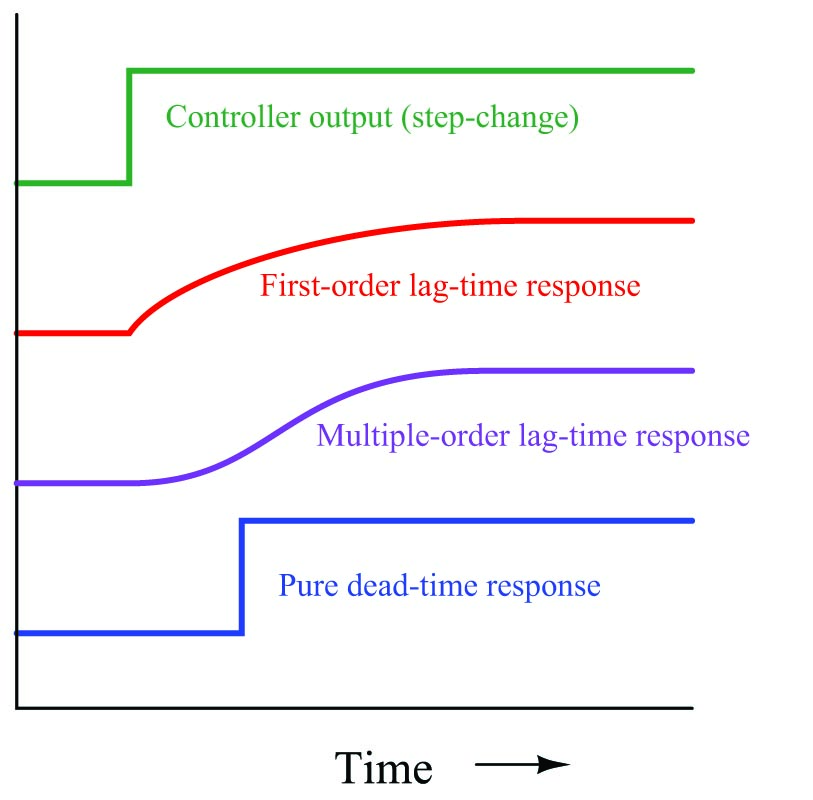 Controller output (step-change)

First-order lag-time response

Multiple-order lag-time response

Pure dead-time response

Time